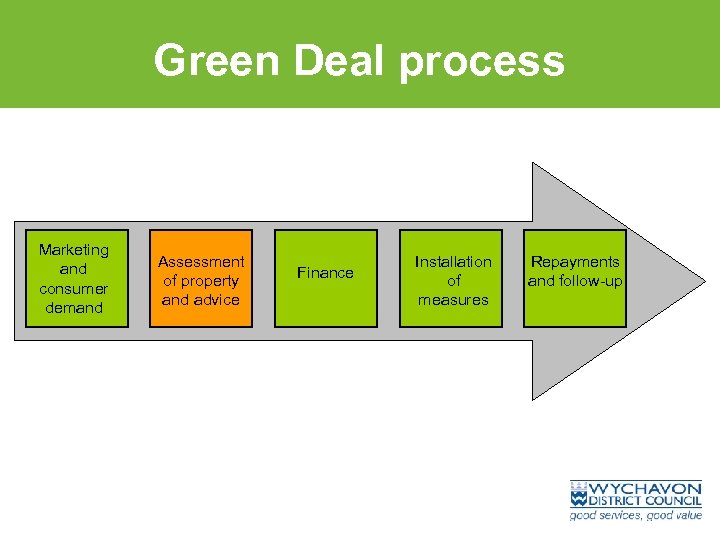 Green Deal process

Marketing and consumer demand

Assessment of property and advice

Finance

Installation of measures

Repayments and follow-up

WYCHAVON DISTRICT COUNCIL
good services, good value